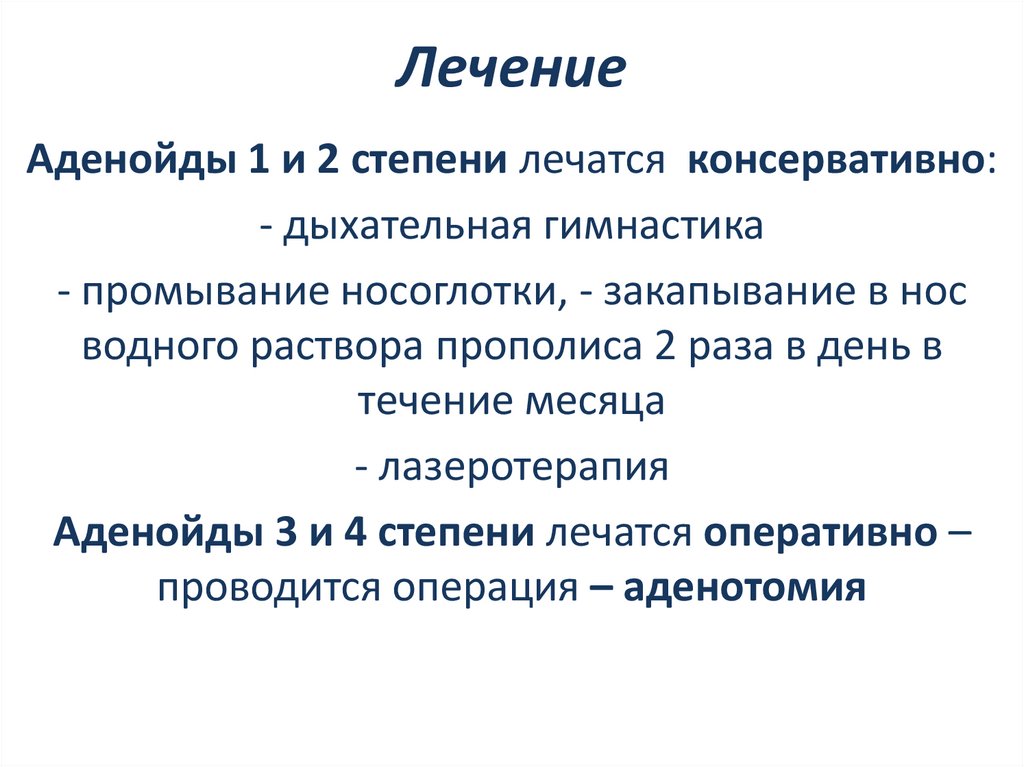 Лечение

Аденойды 1 и 2 степени лечатся консервативно:

- дыхательная гимнастика

- промывание носоглотки, - закапывание в нос водного раствора прополиса 2 раза в день в течение месяца

- лазеротерапия

Аденойды 3 и 4 степени лечатся оперативно – проводится операция – аденотомия